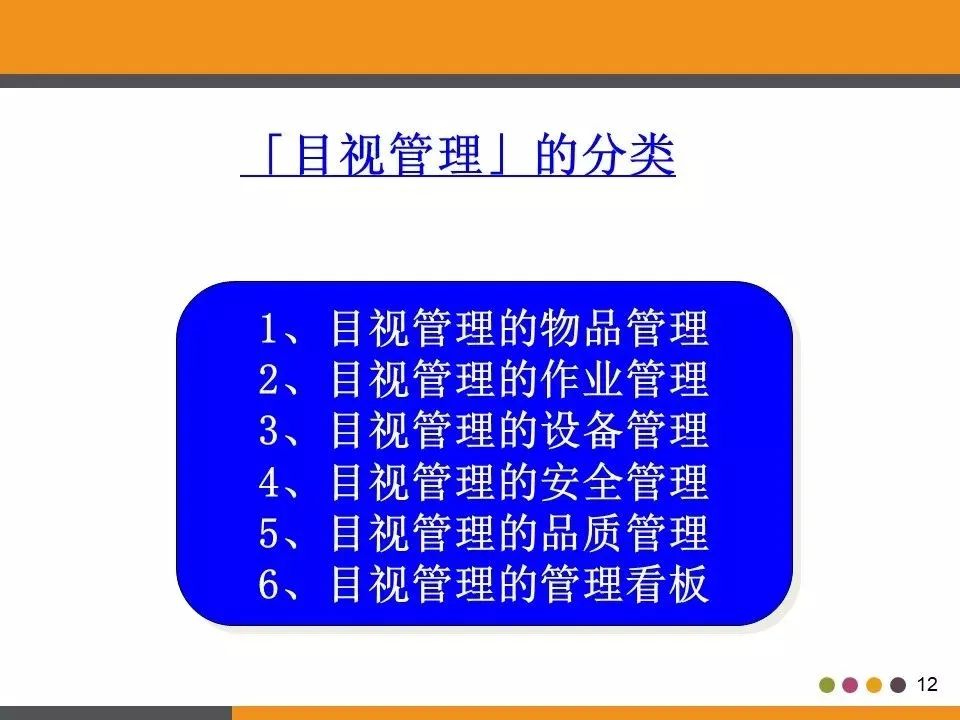 「目视管理」的分类

1、目视管理的物品管理
2、目视管理的作业管理
3、目视管理的设备管理
4、目视管理的安全管理
5、目视管理的品质管理
6、目视管理的管理看板

12